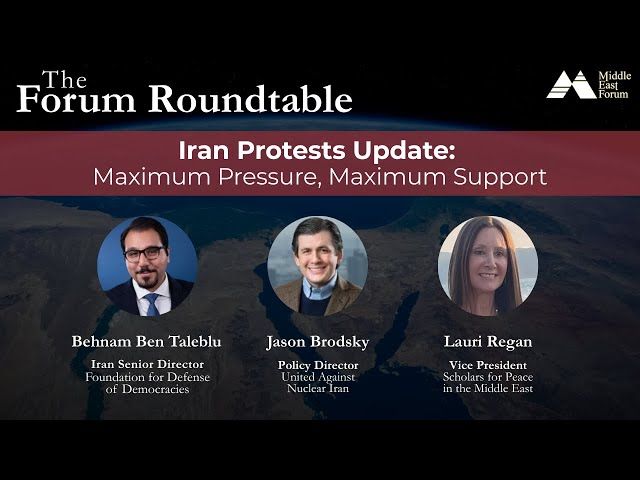 The Forum Roundtable

Middle East Forum

Iran Protests Update:
Maximum Pressure, Maximum Support

Behnam Ben Taleblu
Iran Senior Director
Foundation for Defense of Democracies

Jason Brodsky
Policy Director
United Against Nuclear Iran

Lauri Regan
Vice President
Scholars for Peace in the Middle East